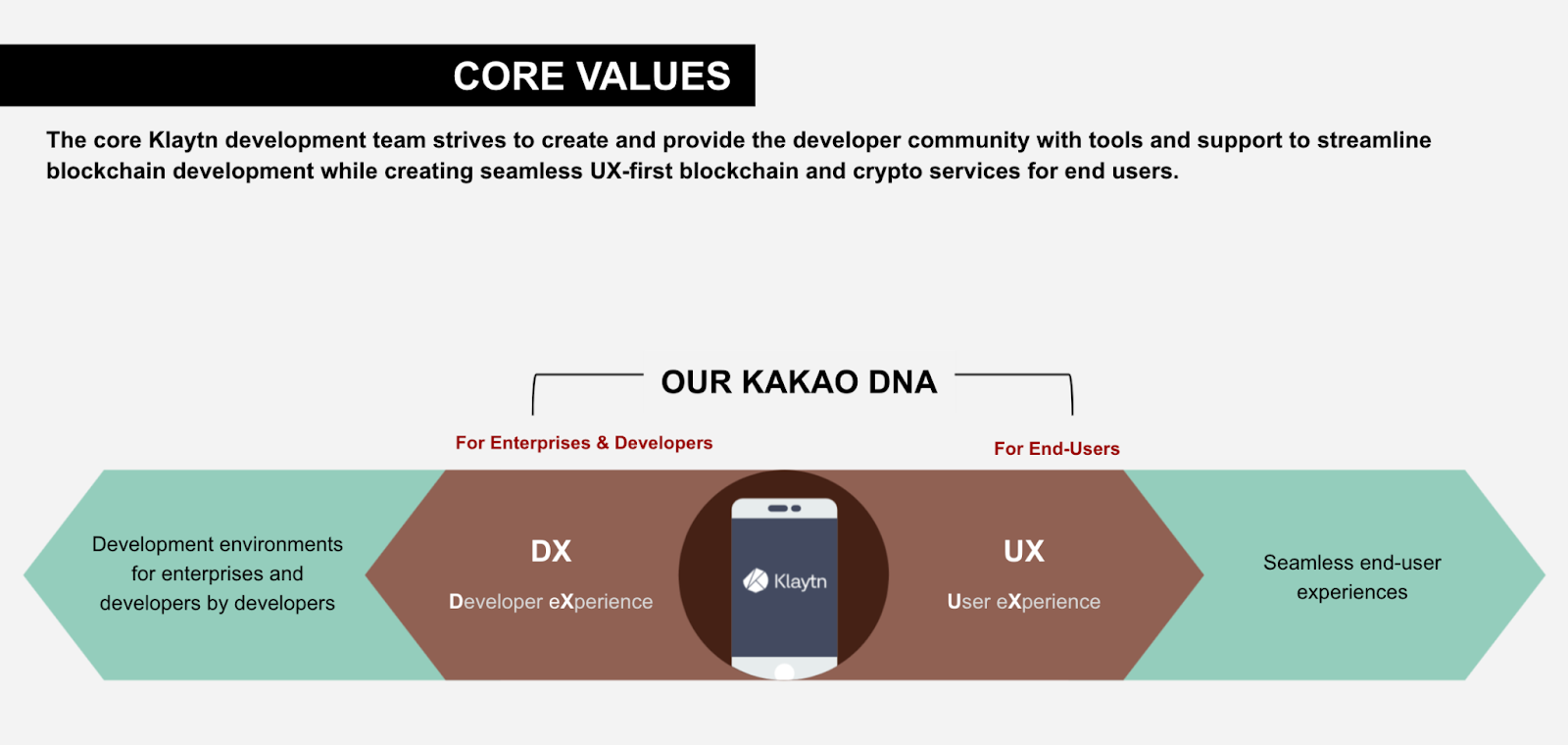 CORE VALUES

The core Klaytn development team strives to create and provide the developer community with tools and support to streamline blockchain development while creating seamless UX-first blockchain and crypto services for end users.

OUR KAKAO DNA

For Enterprises & Developers

For End-Users

Development environments for enterprises and developers by developers

DX

Developer eXperience

Klaytn

UX

User eXperience

Seamless end-user experiences